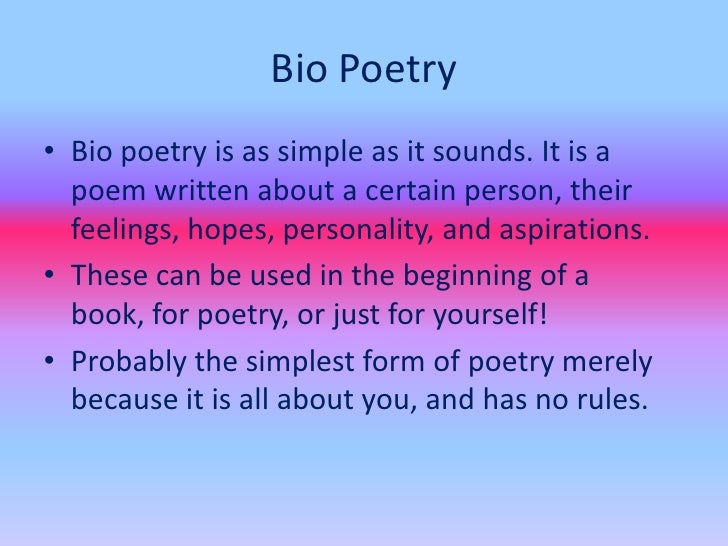 Bio Poetry

• Bio poetry is as simple as it sounds. It is a poem written about a certain person, their feelings, hopes, personality, and aspirations.
• These can be used in the beginning of a book, for poetry, or just for yourself!
• Probably the simplest form of poetry merely because it is all about you, and has no rules.